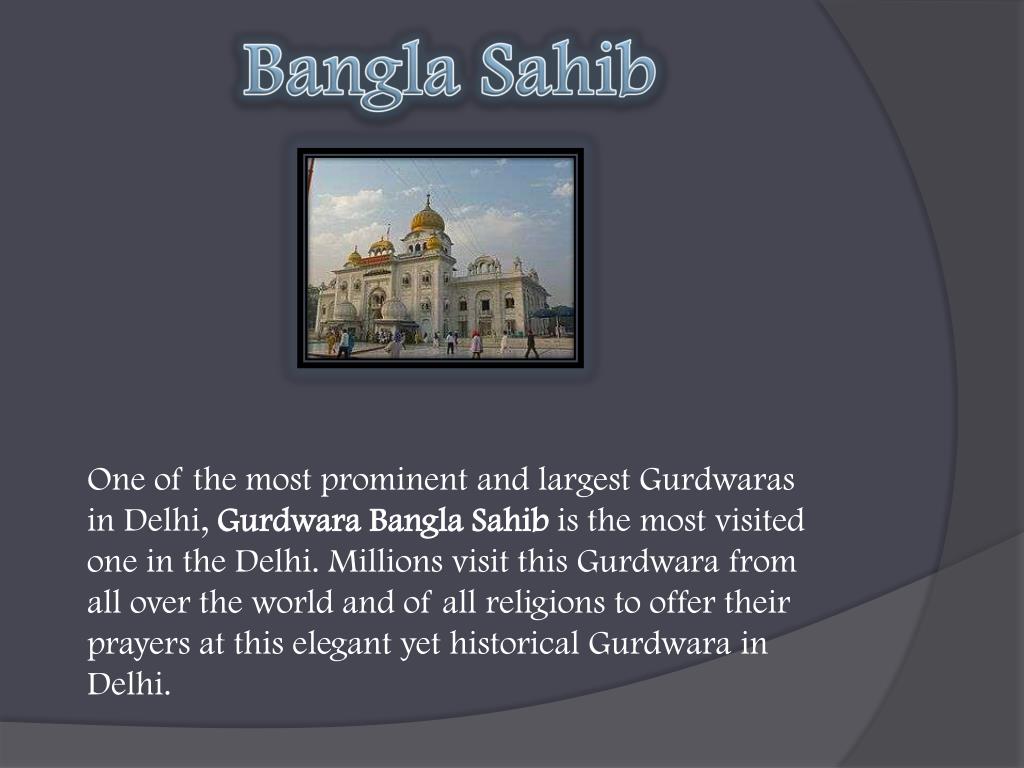 Bangla Sahib

One of the most prominent and largest Gurdwaras in Delhi, Gurdwara Bangla Sahib is the most visited one in the Delhi. Millions visit this Gurdwara from all over the world and of all religions to offer their prayers at this elegant yet historical Gurdwara in Delhi.